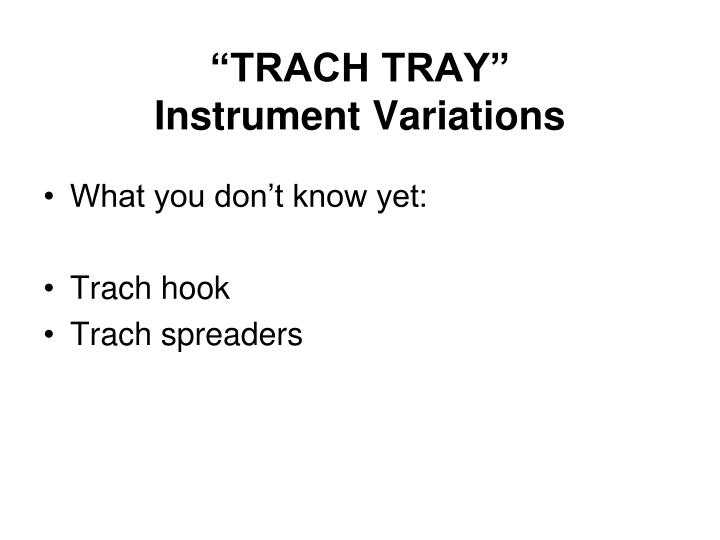 “TRACH TRAY”
Instrument Variations

• What you don’t know yet:

• Trach hook
• Trach spreaders